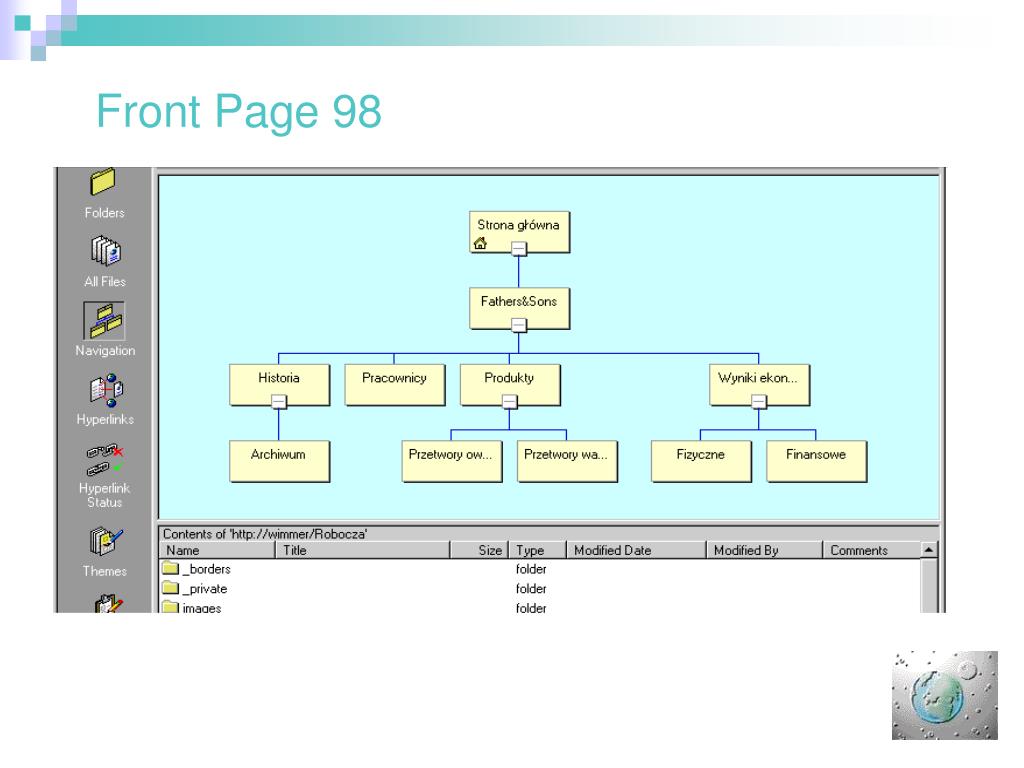 Front Page 98

Folders

All Files

Navigation

Hyperlinks

Hyperlink Status

Themes

Strona główna

Fathers&Sons

Historia

Pracownicy

Produkty

Wyniki ekon...

Archiwum

Przetwory ow...

Przetwory wa...

Fizyczne

Finansowe

Contents of 'http://wimmer/Robocza'

| Name | Title | Size | Type | Modified Date | Modified By | Comments |
|---|---|---|---|---|---|---|
| _borders | | | folder | | | |
| _private | | | folder | | | |
| images | | | folder | | | |